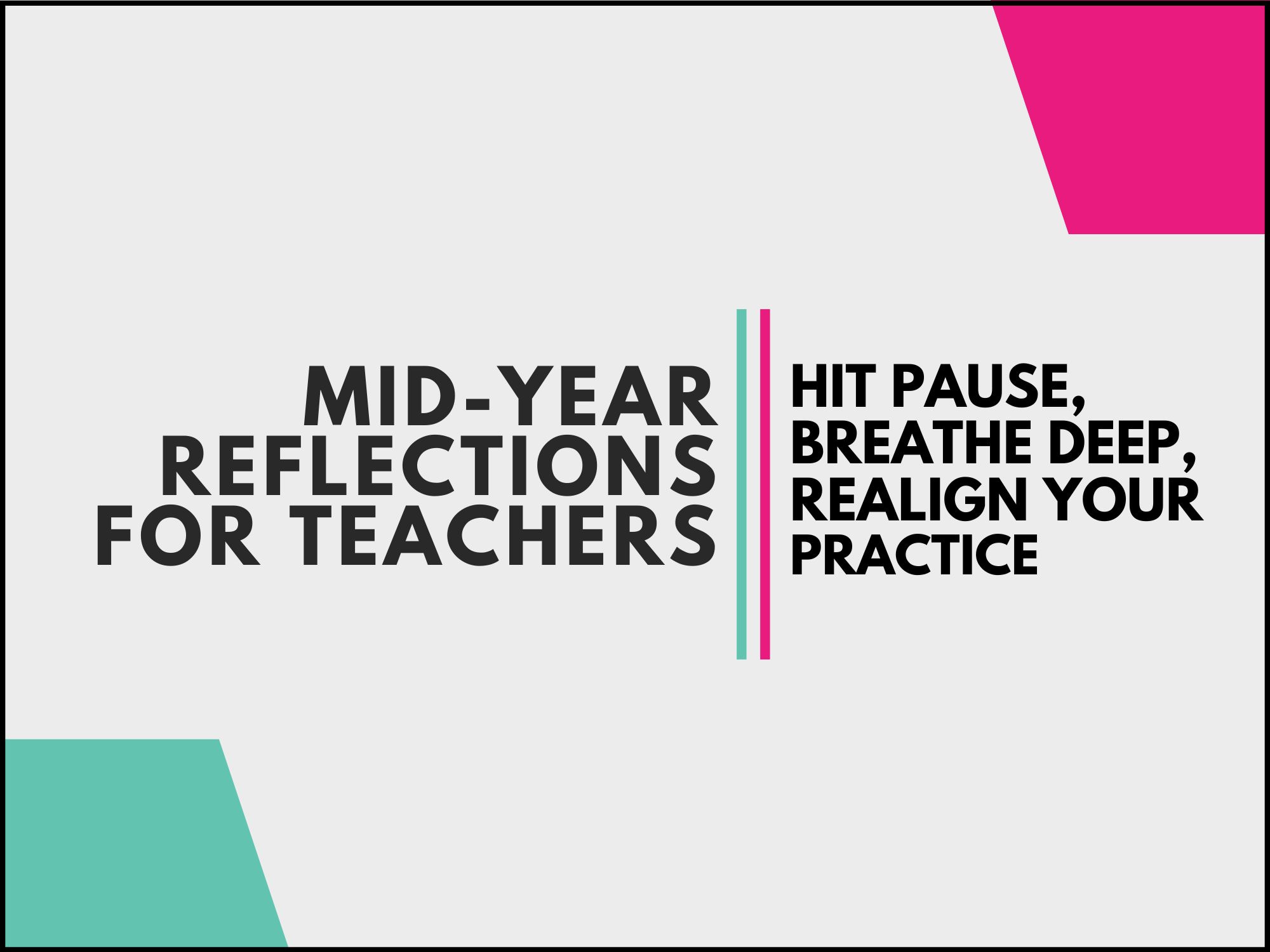 MID-YEAR REFLECTIONS FOR TEACHERS

HIT PAUSE, BREATHE DEEP, REALIGN YOUR PRACTICE